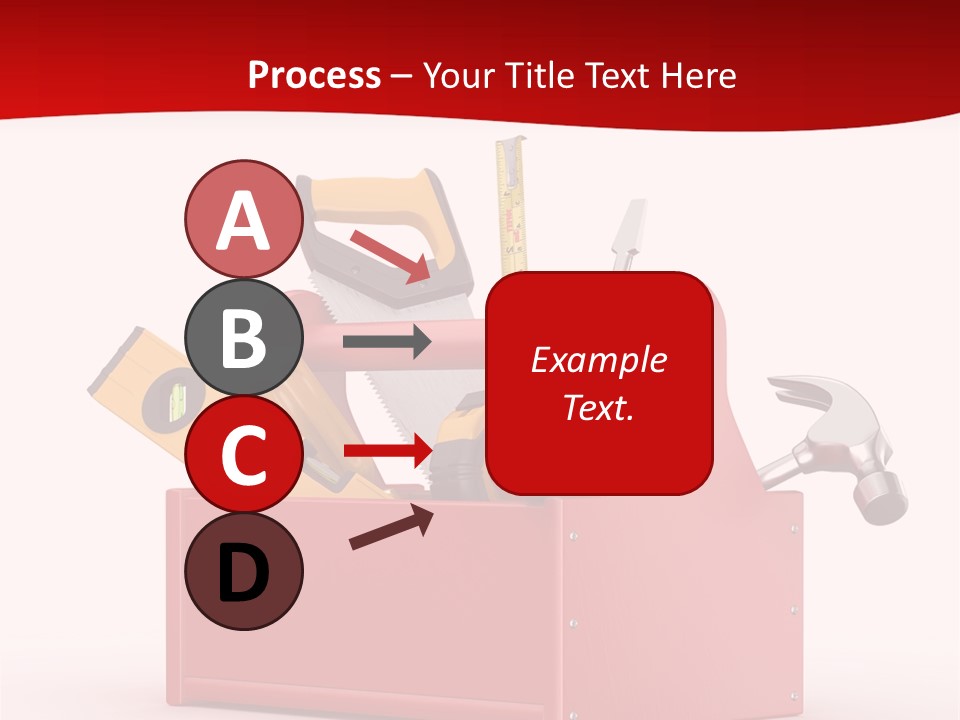 Process – Your Title Text Here

A

B

C

D

Example Text.